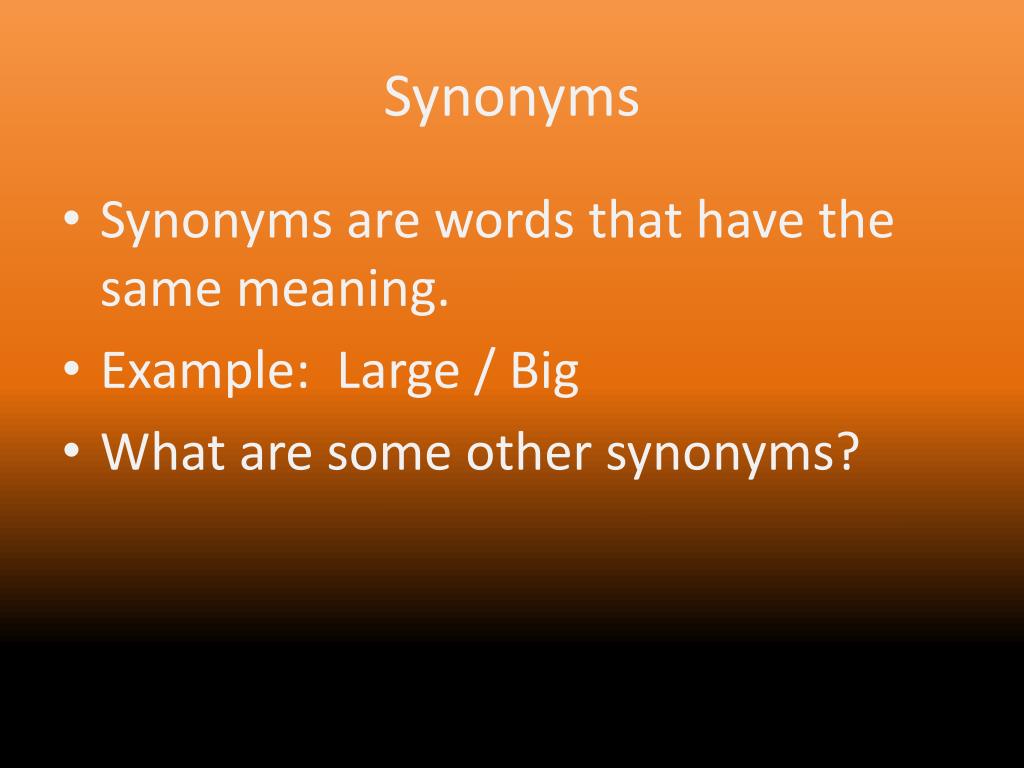 Synonyms

• Synonyms are words that have the same meaning.
• Example:  Large / Big
• What are some other synonyms?